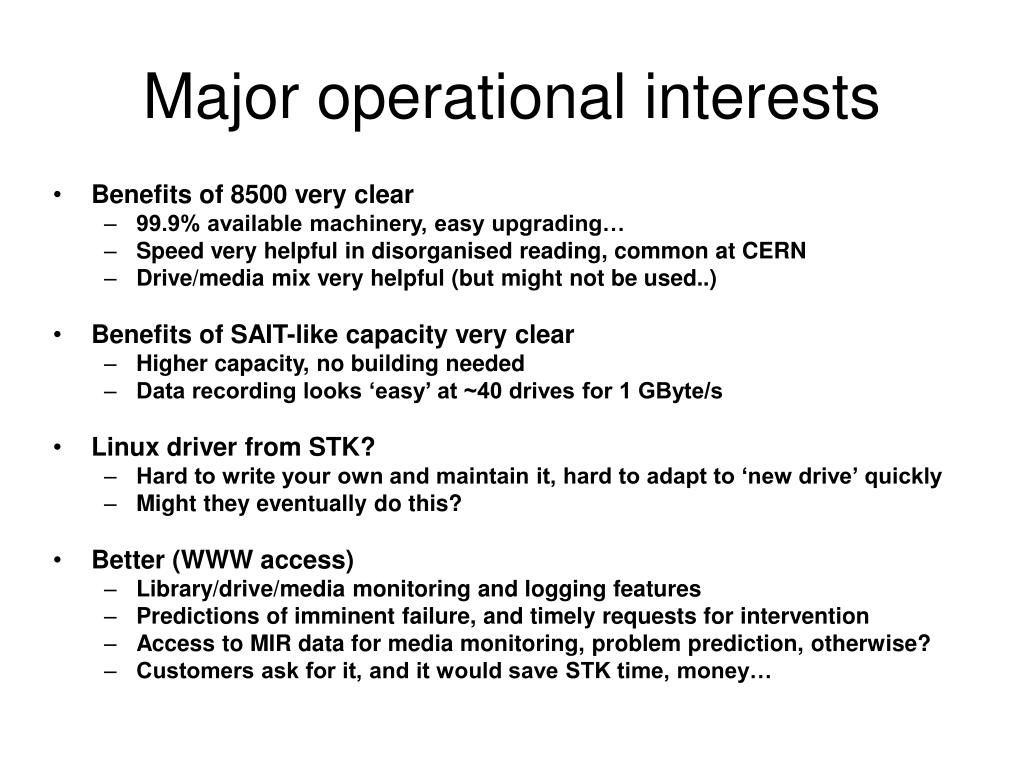 Major operational interests

• Benefits of 8500 very clear
– 99.9% available machinery, easy upgrading…
– Speed very helpful in disorganised reading, common at CERN
– Drive/media mix very helpful (but might not be used..)

• Benefits of SAIT-like capacity very clear
– Higher capacity, no building needed
– Data recording looks ‘easy’ at ~40 drives for 1 GByte/s

• Linux driver from STK?
– Hard to write your own and maintain it, hard to adapt to ‘new drive’ quickly
– Might they eventually do this?

• Better (WWW access)
– Library/drive/media monitoring and logging features
– Predictions of imminent failure, and timely requests for intervention
– Access to MIR data for media monitoring, problem prediction, otherwise?
– Customers ask for it, and it would save STK time, money…